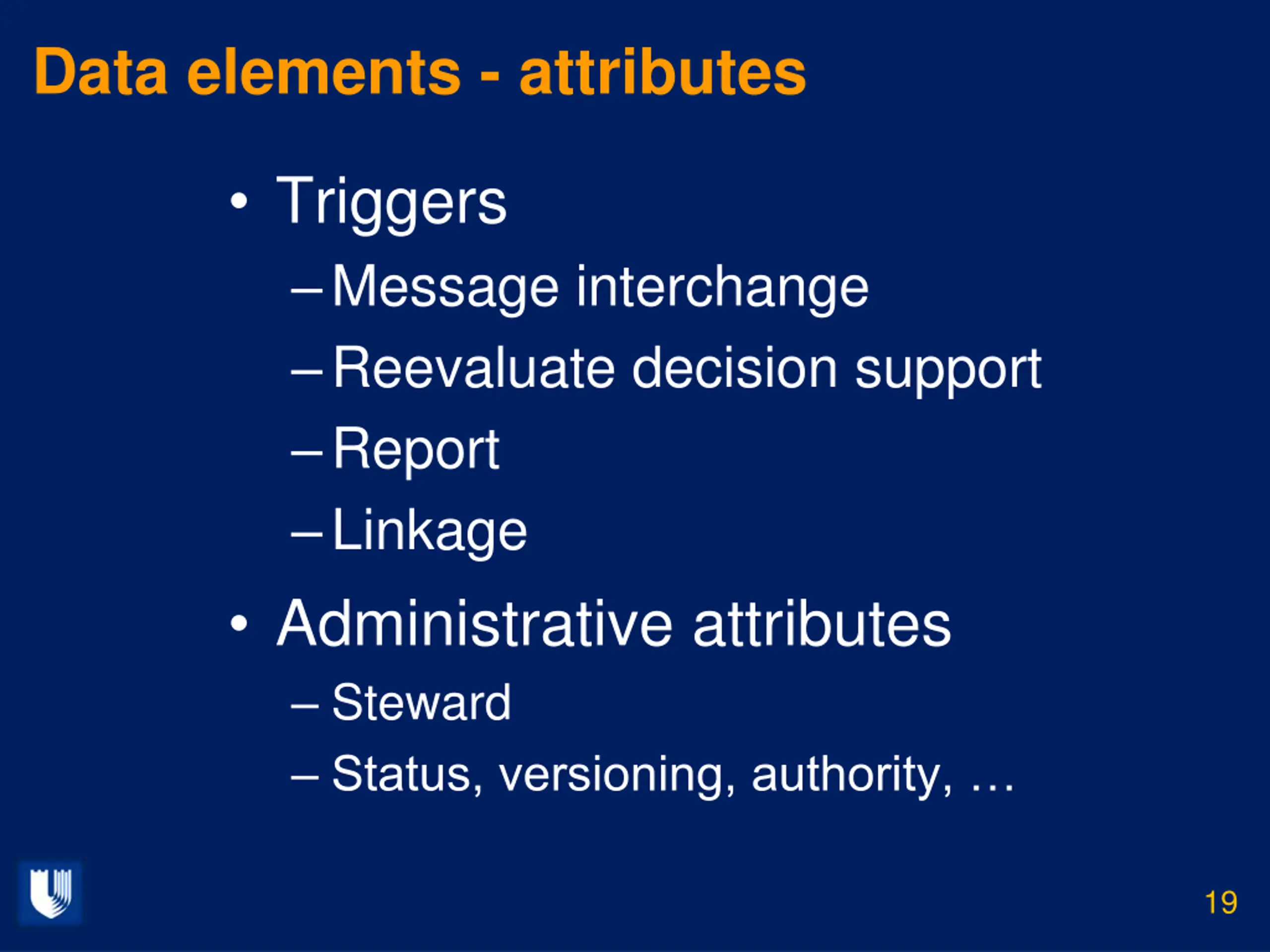 Data elements - attributes

• Triggers
– Message interchange
– Reevaluate decision support
– Report
– Linkage

• Administrative attributes
– Steward
– Status, versioning, authority, …

19